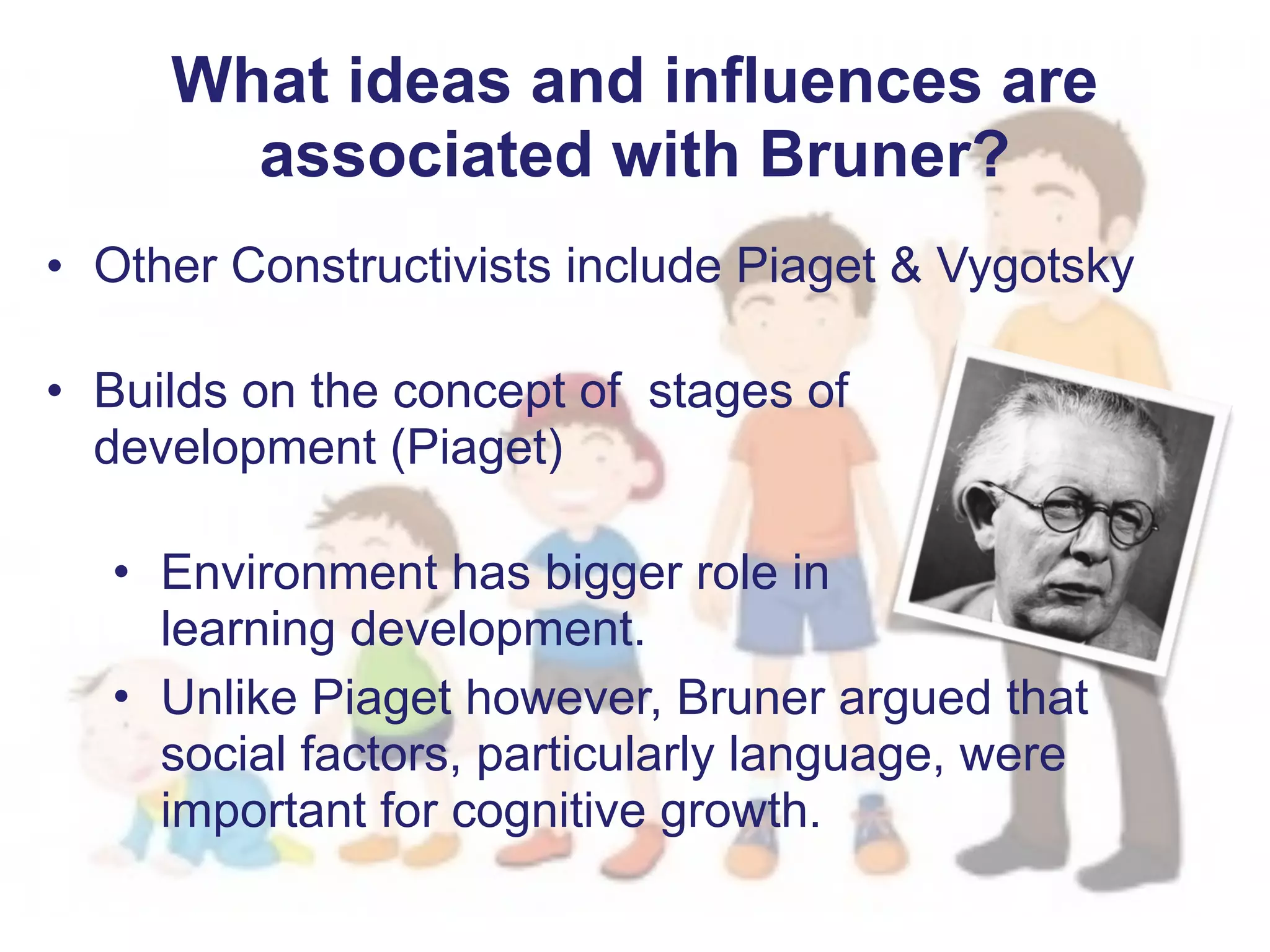 What ideas and influences are associated with Bruner?

• Other Constructivists include Piaget & Vygotsky

• Builds on the concept of stages of development (Piaget)

• Environment has bigger role in learning development.

• Unlike Piaget however, Bruner argued that social factors, particularly language, were important for cognitive growth.